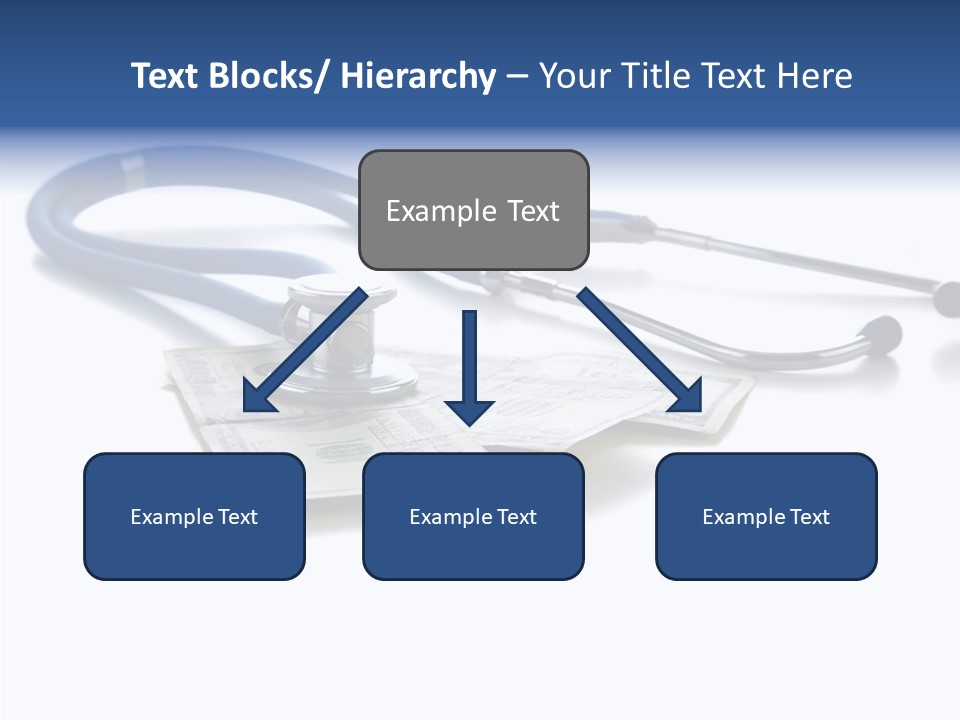 Text Blocks/ Hierarchy – Your Title Text Here

Example Text

Example Text

Example Text

Example Text